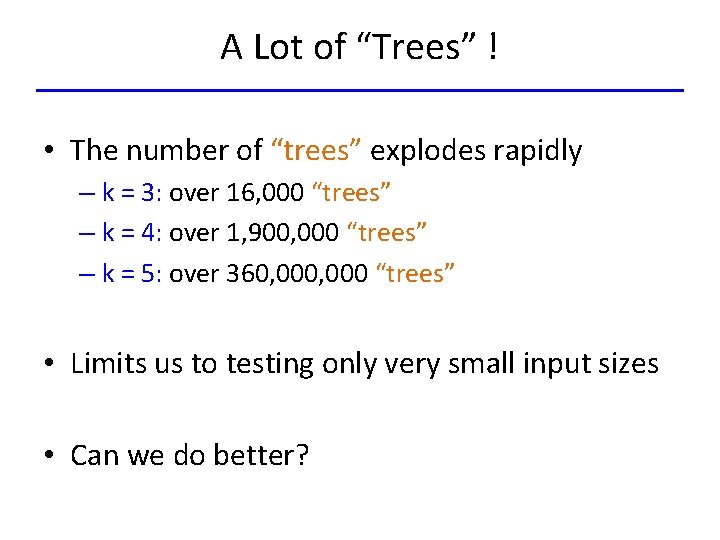 A Lot of “Trees” !

• The number of “trees” explodes rapidly
– k = 3: over 16,000 “trees”
– k = 4: over 1,900,000 “trees”
– k = 5: over 360,000,000 “trees”

• Limits us to testing only very small input sizes

• Can we do better?